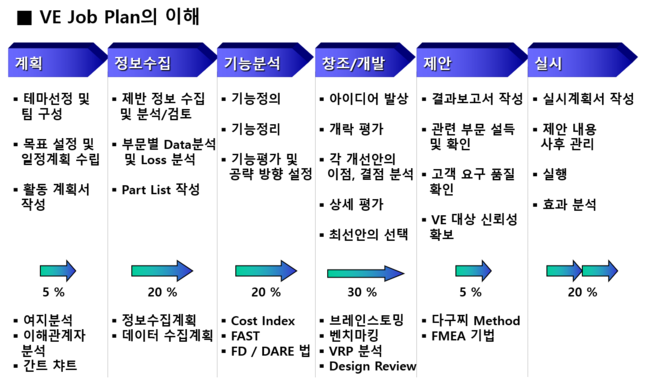 ■ VE Job Plan의 이해

계획

▪ 테마선정 및 팀 구성

▪ 목표 설정 및 일정계획 수립

▪ 활동 계획서 작성

5 %

▪ 여지분석
▪ 이해관계자 분석
▪ 간트 챠트

정보수집

▪ 제반 정보 수집 및 분석/검토

▪ 부문별 Data분석 및 Loss 분석

▪ Part List 작성

20 %

▪ 정보수집계획
▪ 데이터 수집계획

기능분석

▪ 기능정의

▪ 기능정리

▪ 기능평가 및 공략 방향 설정

20 %

▪ Cost Index
▪ FAST
▪ FD / DARE 법

창조/개발

▪ 아이디어 발상

▪ 개략 평가

▪ 각 개선안의 이점, 결점 분석

▪ 상세 평가

▪ 최선안의 선택

30 %

▪ 브레인스토밍
▪ 벤치마킹
▪ VRP 분석
▪ Design Review

제안

▪ 결과보고서 작성

▪ 관련 부문 설득 및 확인

▪ 고객 요구 품질 확인

▪ VE 대상 신뢰성 확보

5 %

▪ 다구찌 Method
▪ FMEA 기법

실시

▪ 실시계획서 작성

▪ 제안 내용 사후 관리

▪ 실행

▪ 효과 분석

20 %